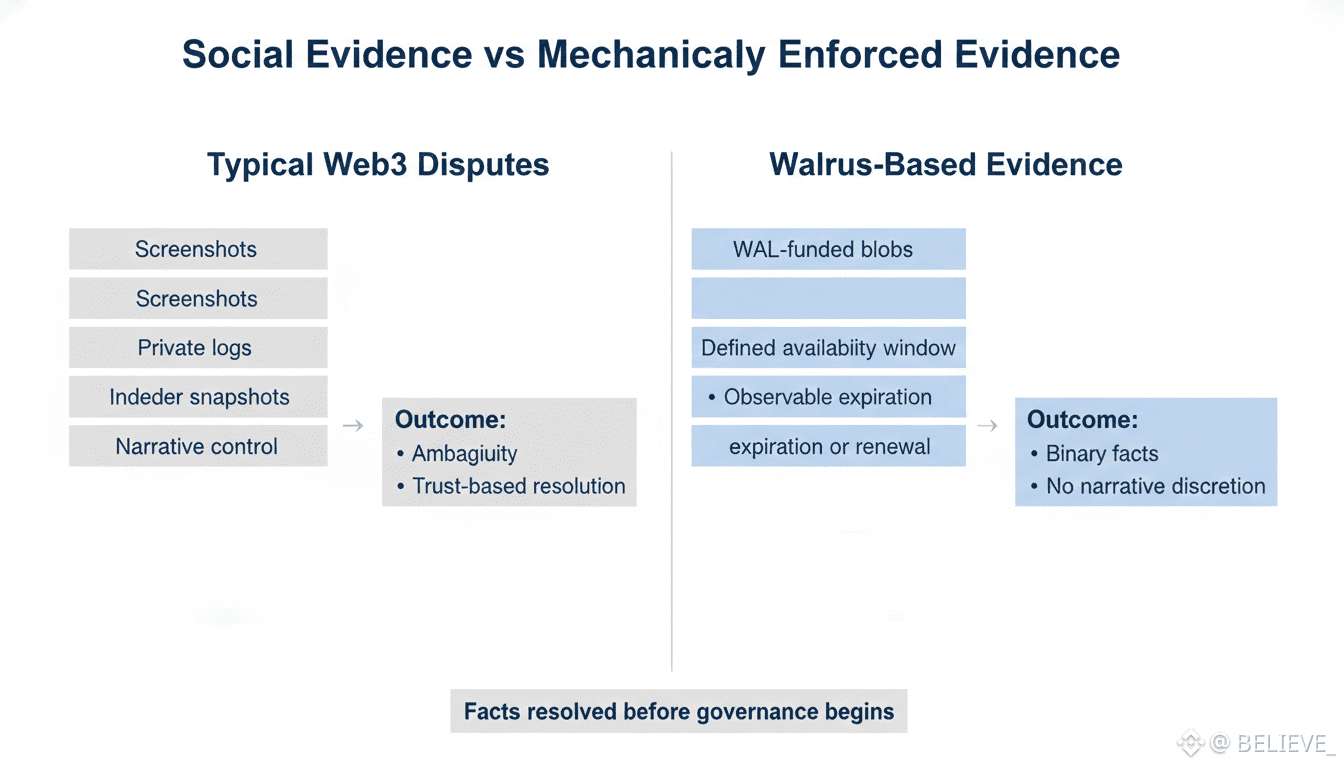 Social Evidence vs Mechanicaly Enforced Evidence

Typical Web3 Disputes

Screenshots

Screenshots

Private logs

Indeder snapshots

Narrative control

→

Outcome:
• Ambagiuity
• Trust-based resolution

Walrus-Based Evidence

WAL-funded blobs

Defined availabiity window

• Observable expiration

expiration or renewal

→

Outcome:
• Binary facts
• No narrative discretion

Facts resolved before governance begins

@ BELIEVE_